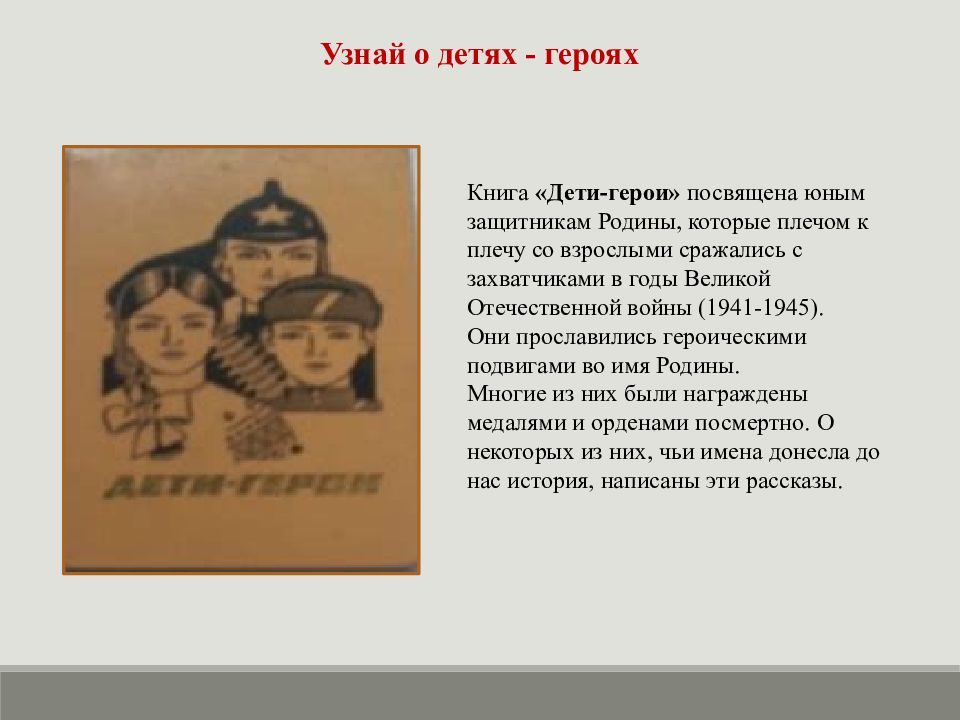 Узнай о детях - героях

ДЕТИ-ГЕРОИ

Книга «Дети-герои» посвящена юным защитникам Родины, которые плечом к плечу со взрослыми сражались с захватчиками в годы Великой Отечественной войны (1941-1945).
Они прославились героическими подвигами во имя Родины.
Многие из них были награждены медалями и орденами посмертно. О некоторых из них, чьи имена донесла до нас история, написаны эти рассказы.